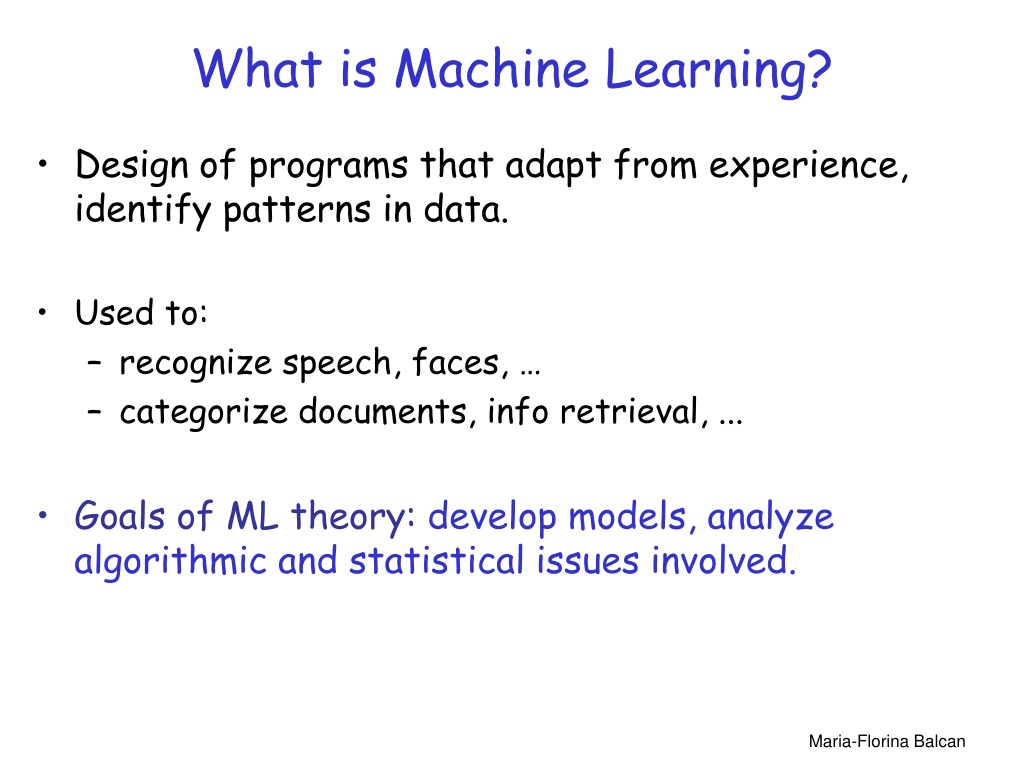 What is Machine Learning?

• Design of programs that adapt from experience, identify patterns in data.

• Used to:
– recognize speech, faces, …
– categorize documents, info retrieval, ...

• Goals of ML theory: develop models, analyze algorithmic and statistical issues involved.

Maria-Florina Balcan